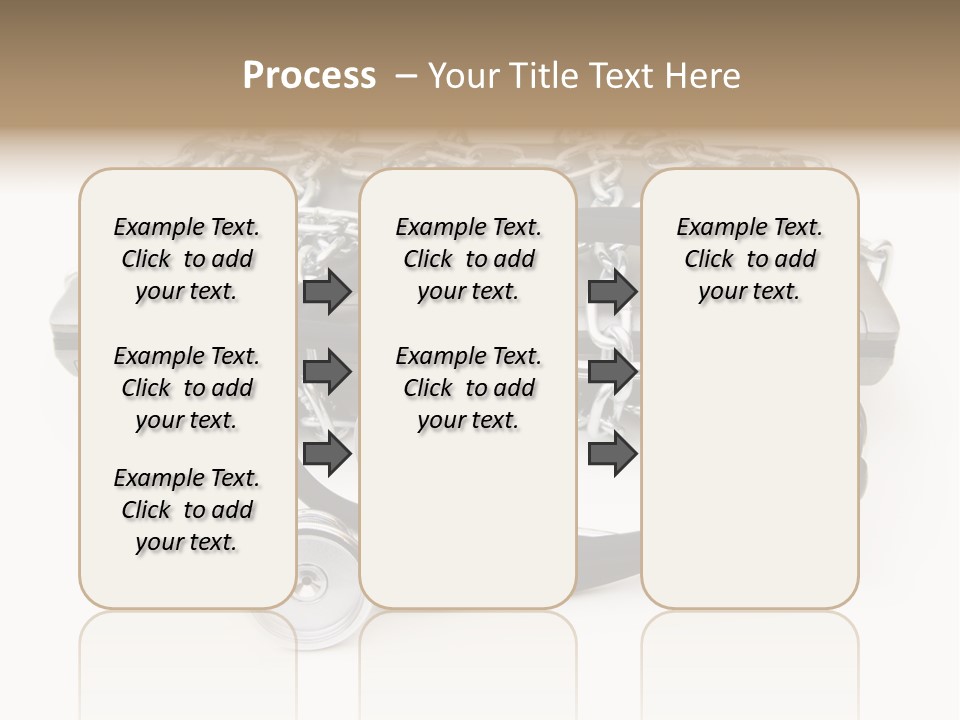 Process – Your Title Text Here

Example Text. Click to add your text.

Example Text. Click to add your text.

Example Text. Click to add your text.

Example Text. Click to add your text.

Example Text. Click to add your text.

Example Text. Click to add your text.